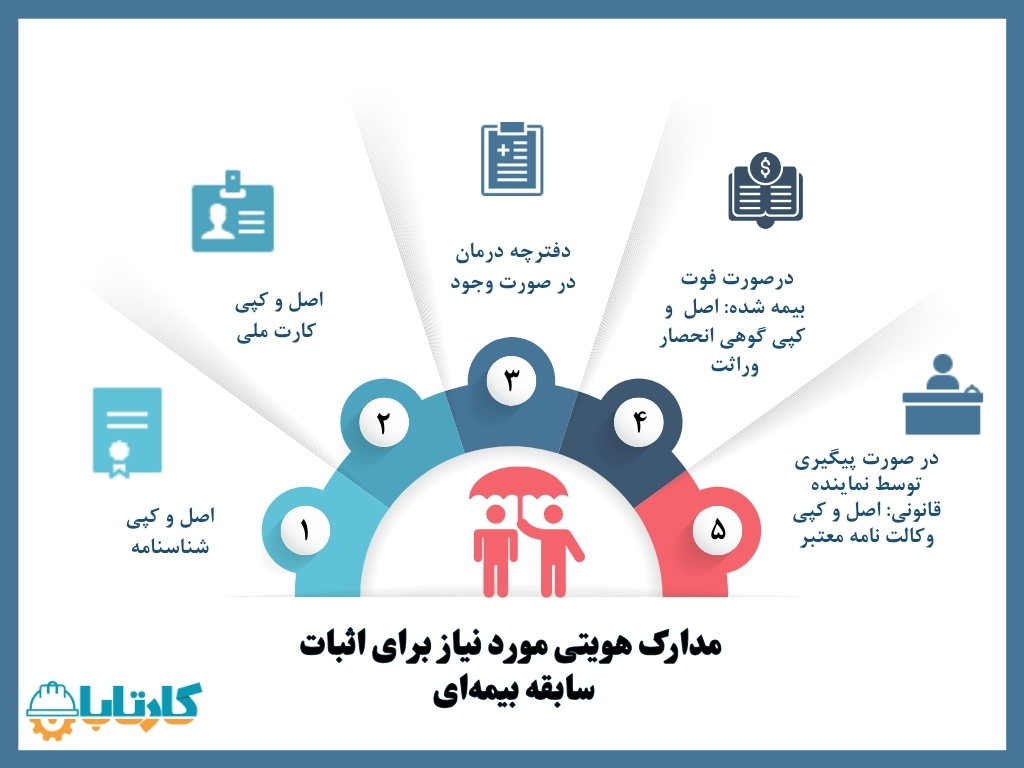 ۱
اصل و کپی شناسنامه

۲
اصل و کپی کارت ملی

۳
دفترچه درمان در صورت وجود

۴
درصورت فوت بیمه شده: اصل و کپی گوهی انحصار وراثت

۵
در صورت پیگیری توسط نماینده قانونی: اصل و کپی وکالت نامه معتبر

مدارک هویتی مورد نیاز برای اثبات سابقه بیمه‌ای

کارتابا